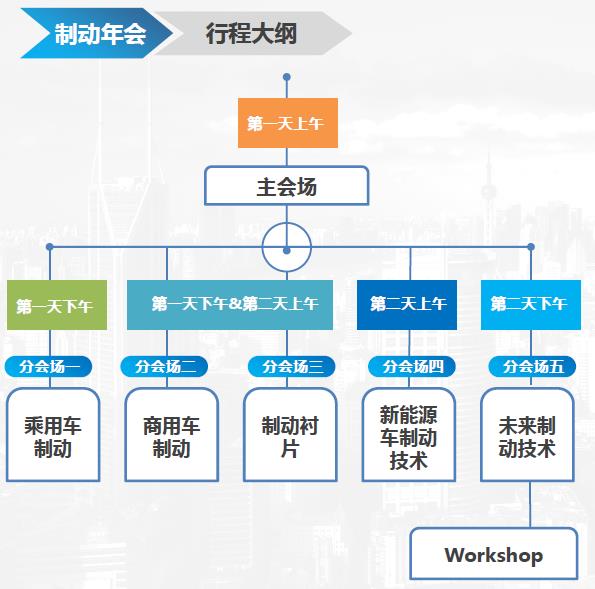 制动年会 行程大纲

第一天上午

主会场

第一天下午

第一天下午&第二天上午

第二天上午

第二天下午

分会场一

分会场二

分会场三

分会场四

分会场五

乘用车制动

商用车制动

制动衬片

新能源车制动技术

未来制动技术

Workshop